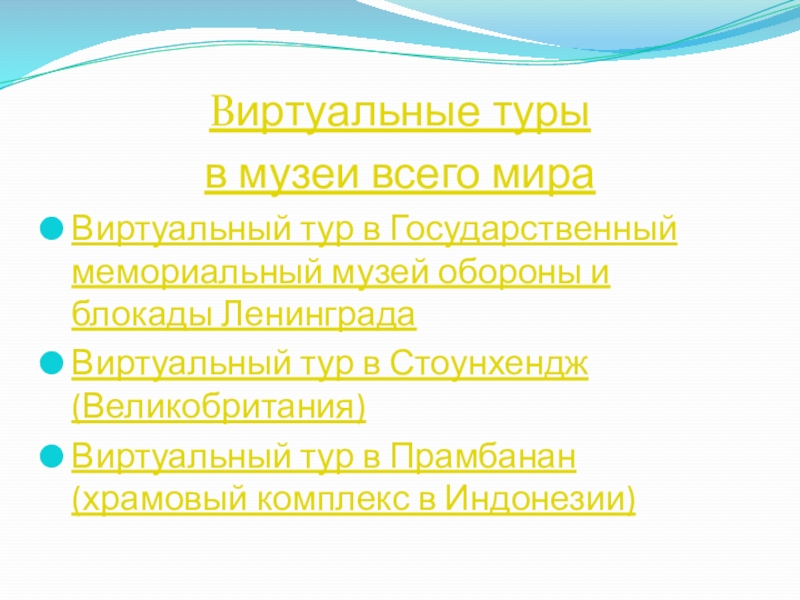 Виртуальные туры
в музеи всего мира

Виртуальный тур в Государственный мемориальный музей обороны и блокады Ленинграда

Виртуальный тур в Стоунхендж (Великобритания)

Виртуальный тур в Прамбанан (храмовый комплекс в Индонезии)